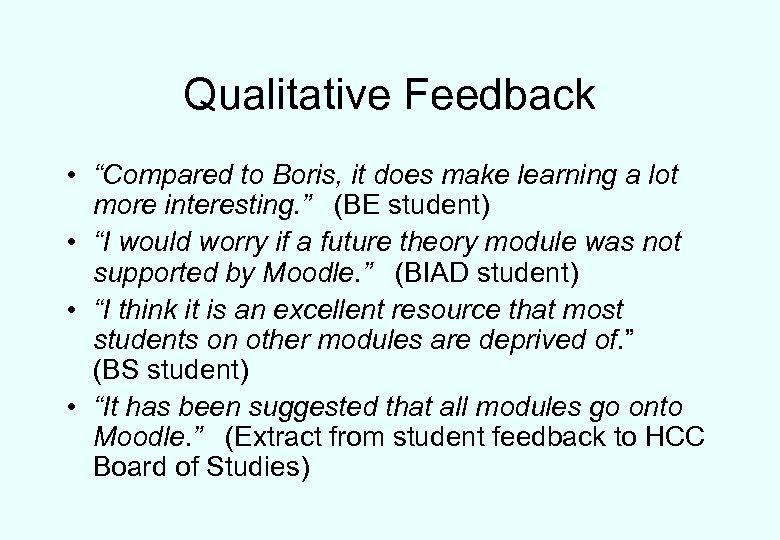 Qualitative Feedback

• "Compared to Boris, it does make learning a lot more interesting." (BE student)
• "I would worry if a future theory module was not supported by Moodle." (BIAD student)
• "I think it is an excellent resource that most students on other modules are deprived of." (BS student)
• "It has been suggested that all modules go onto Moodle." (Extract from student feedback to HCC Board of Studies)